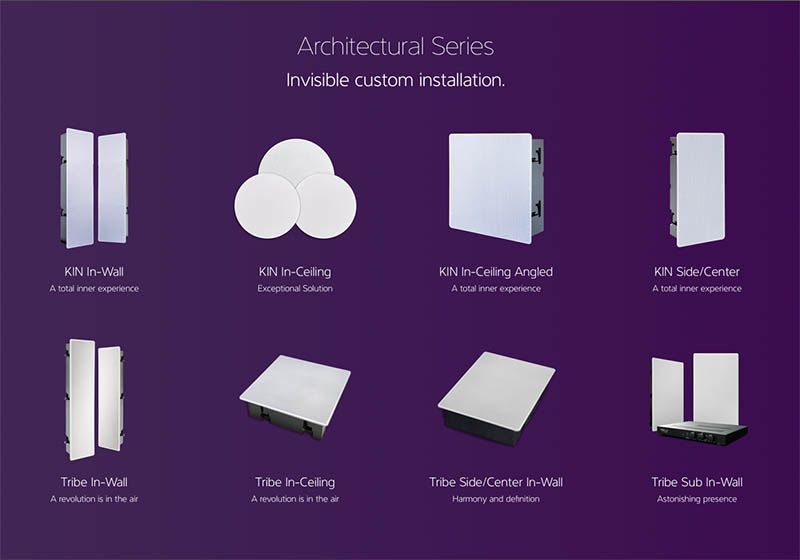 Architectural Series
Invisible custom installation.

KIN In-Wall
A total inner experience

KIN In-Ceiling
Exceptional Solution

KIN In-Ceiling Angled
A total inner experience

KIN Side/Center
A total inner experience

Tribe In-Wall
A revolution is in the air

Tribe In-Ceiling
A revolution is in the air

Tribe Side/Center In-Wall
Harmony and definition

Tribe Sub In-Wall
Astonishing presence